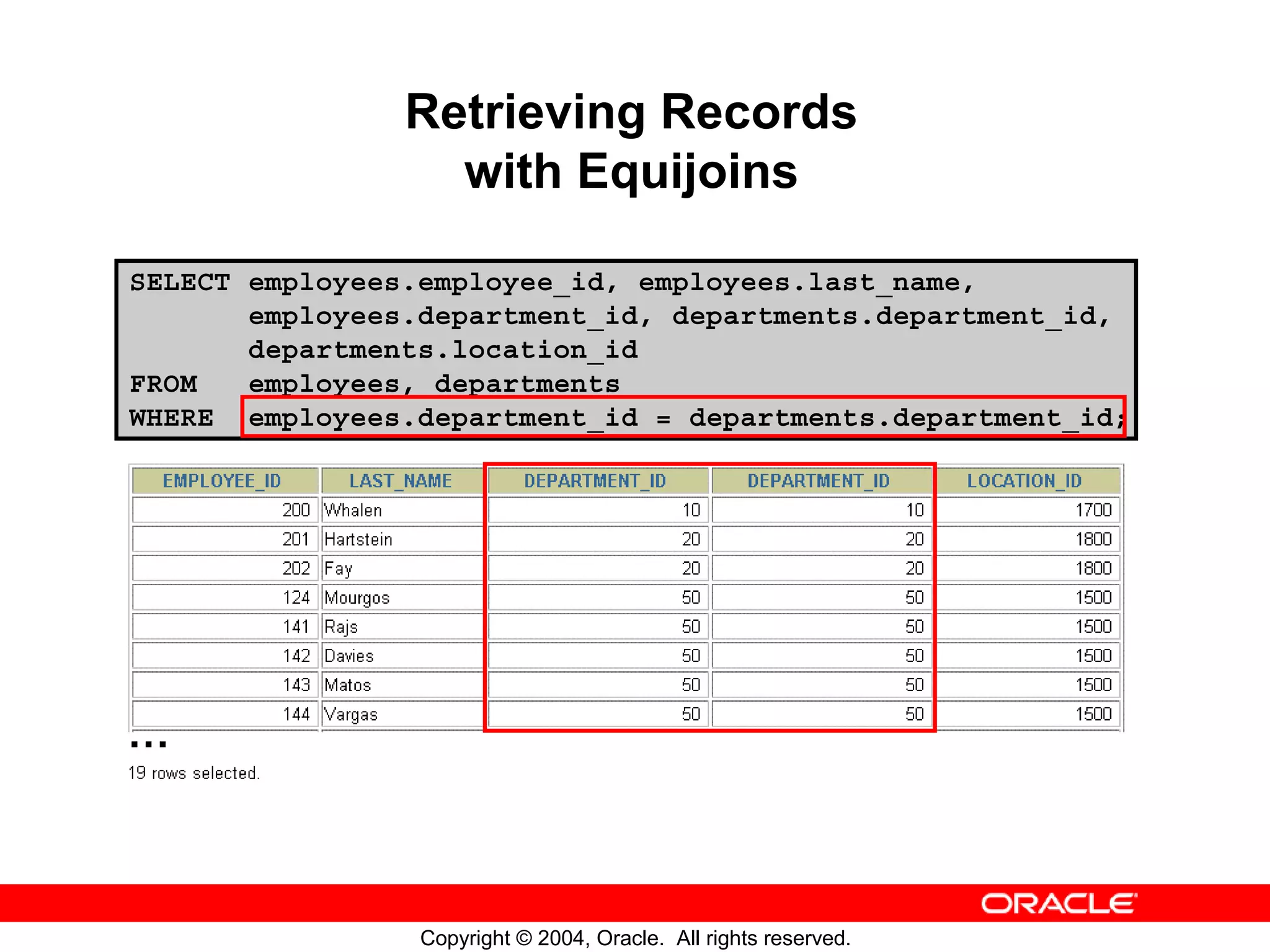 Retrieving Records with Equijoins

SELECT employees.employee_id, employees.last_name,
       employees.department_id, departments.department_id,
       departments.location_id
FROM   employees, departments
WHERE  employees.department_id = departments.department_id;

| EMPLOYEE_ID | LAST_NAME | DEPARTMENT_ID | DEPARTMENT_ID | LOCATION_ID |
|---|---|---|---|---|
| 200 | Whalen | 10 | 10 | 1700 |
| 201 | Hartstein | 20 | 20 | 1800 |
| 202 | Fay | 20 | 20 | 1800 |
| 124 | Mourgos | 50 | 50 | 1500 |
| 141 | Rajs | 50 | 50 | 1500 |
| 142 | Davies | 50 | 50 | 1500 |
| 143 | Matos | 50 | 50 | 1500 |
| 144 | Vargas | 50 | 50 | 1500 |

...
19 rows selected.

ORACLE

Copyright © 2004, Oracle. All rights reserved.